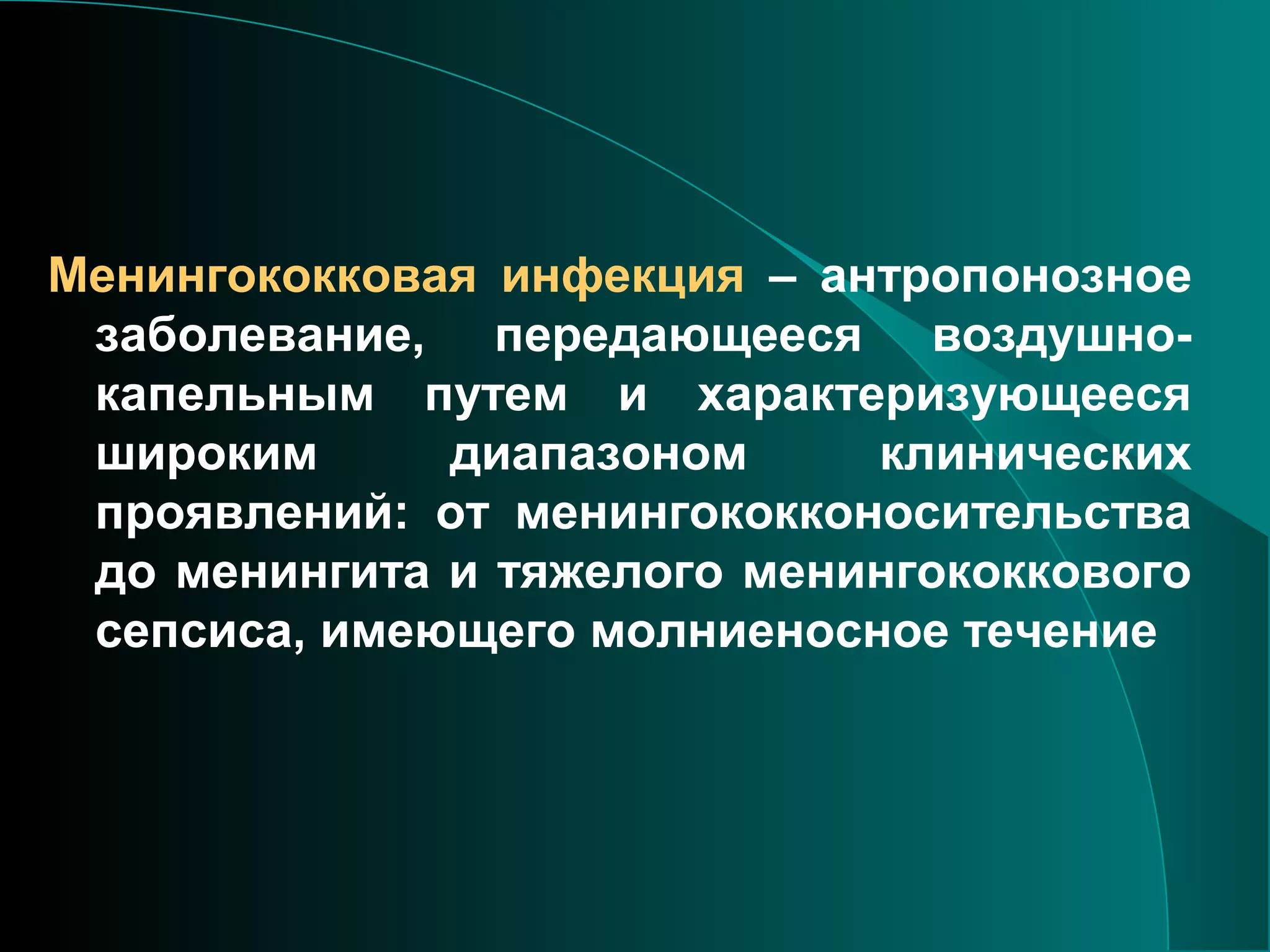 Менингококковая инфекция – антропонозное заболевание, передающееся воздушно-капельным путем и характеризующееся широким диапазоном клинических проявлений: от менингококконосительства до менингита и тяжелого менингококкового сепсиса, имеющего молниеносное течение